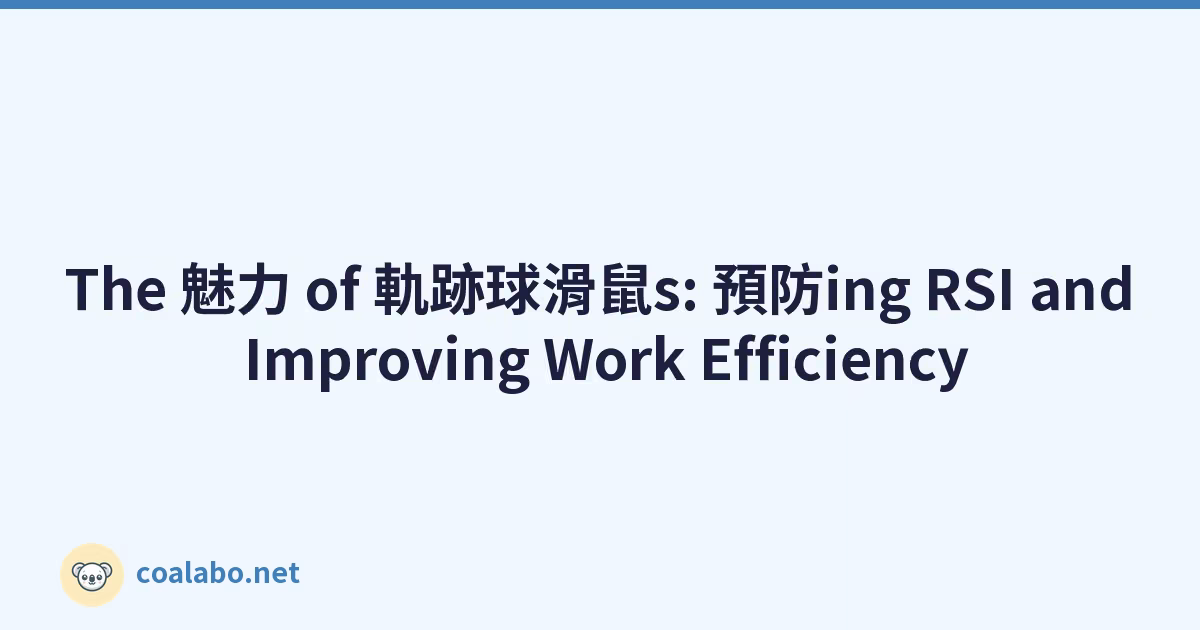 The 魅力 of 軌跡球滑鼠s: 預防ing RSI and Improving Work Efficiency

coalabo.net